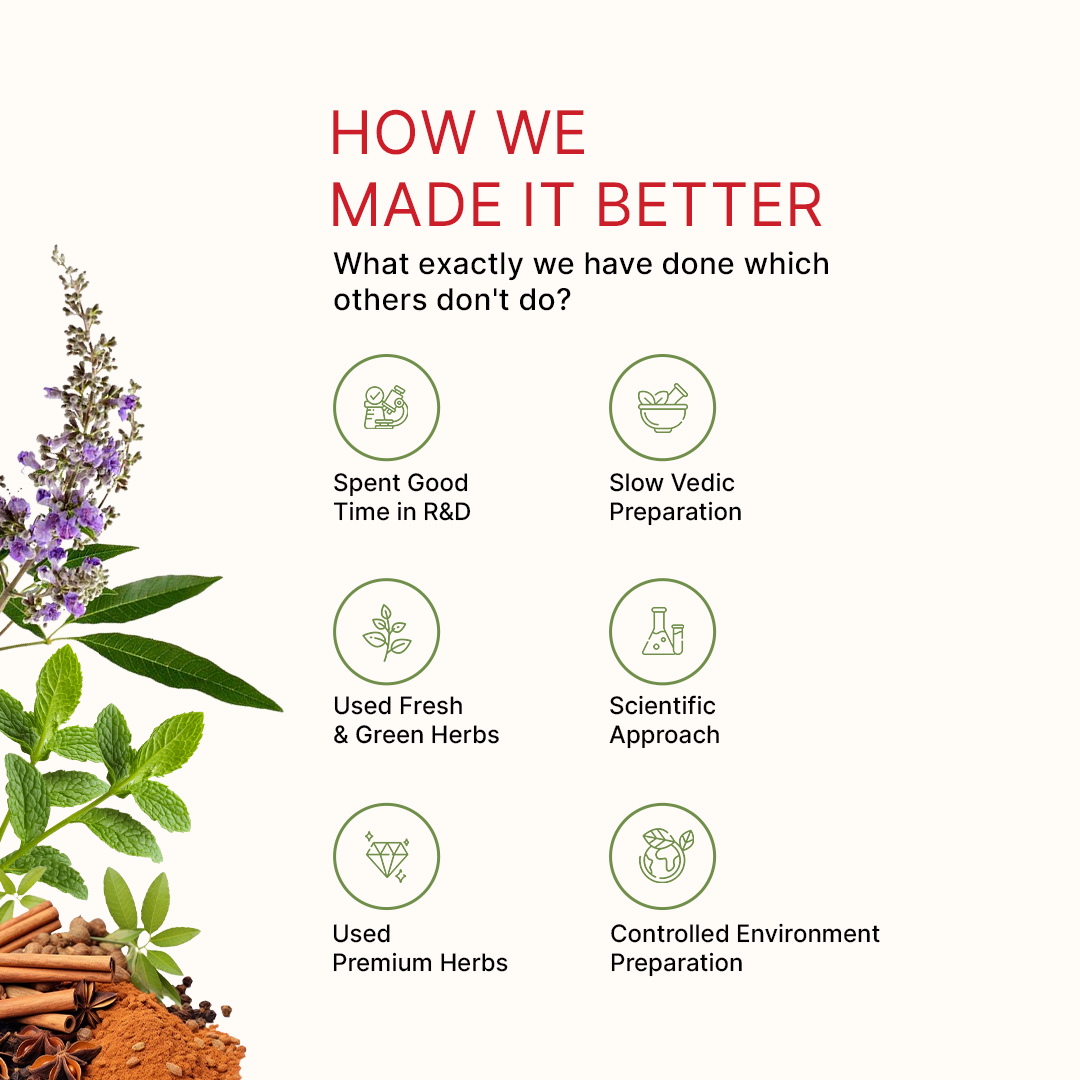 HOW WE
MADE IT BETTER

What exactly we have done which others don't do?

Spent Good
Time in R&D

Slow Vedic
Preparation

Used Fresh
& Green Herbs

Scientific
Approach

Used
Premium Herbs

Controlled Environment
Preparation